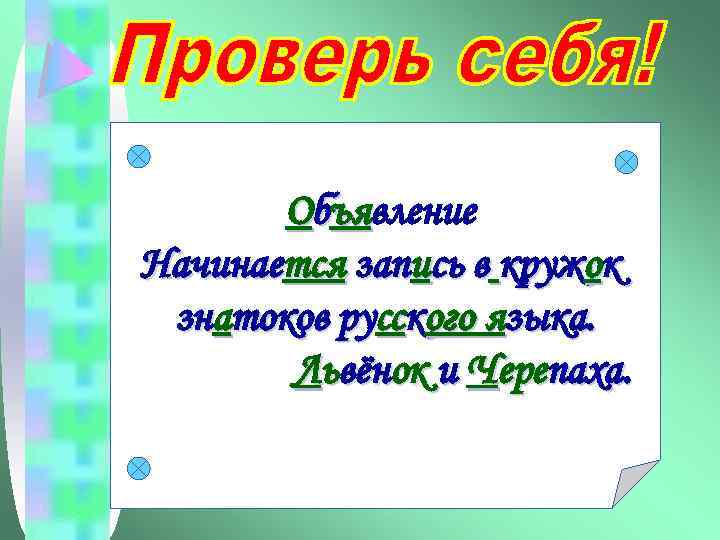 Проверь себя!

Объявление
Начинается запись в кружок знатоков русского языка.
Львёнок и Черепаха.